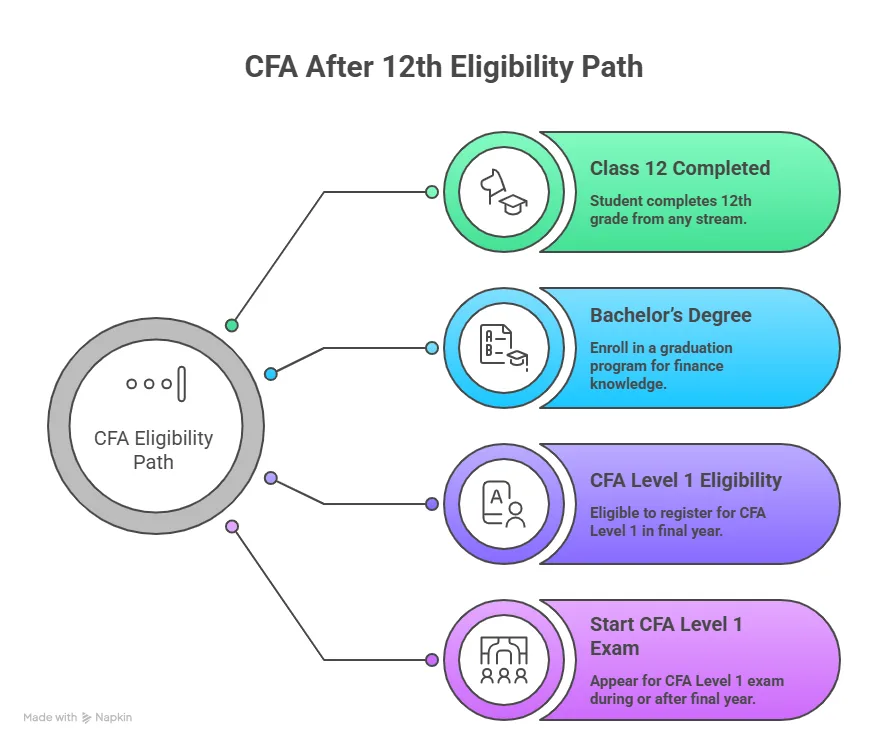 CFA After 12th Eligibility Path

CFA Eligibility Path

Class 12 Completed

Student completes 12th grade from any stream.

Bachelor's Degree

Enroll in a graduation program for finance knowledge.

CFA Level 1 Eligibility

Eligible to register for CFA Level 1 in final year.

Start CFA Level 1 Exam

Appear for CFA Level 1 exam during or after final year.

Made with Napkin